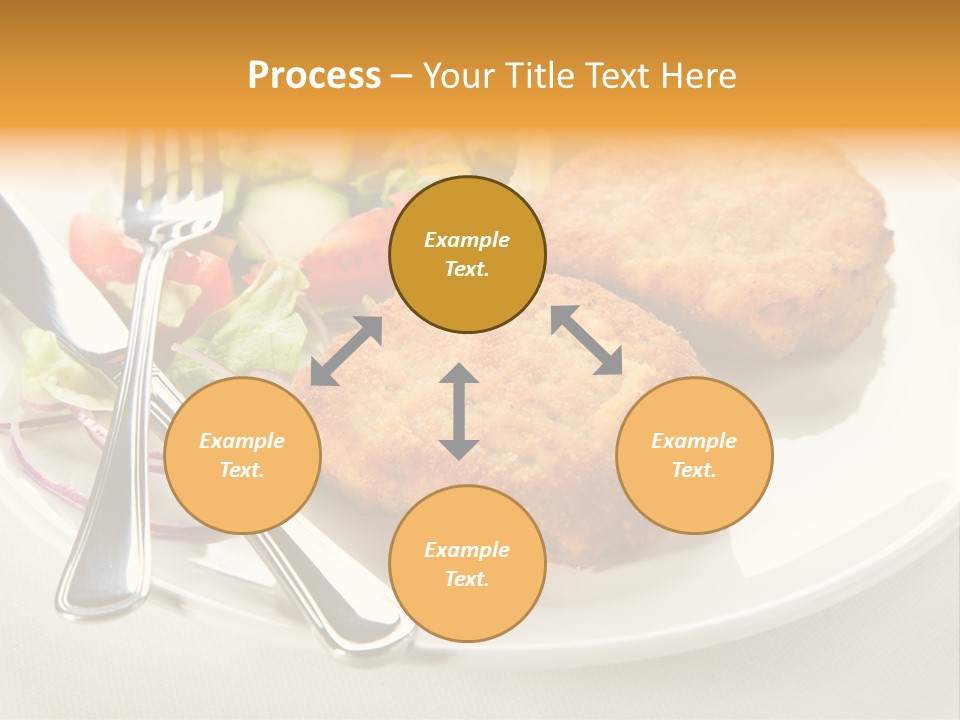 Process – Your Title Text Here

Example Text.

Example Text.

Example Text.

Example Text.